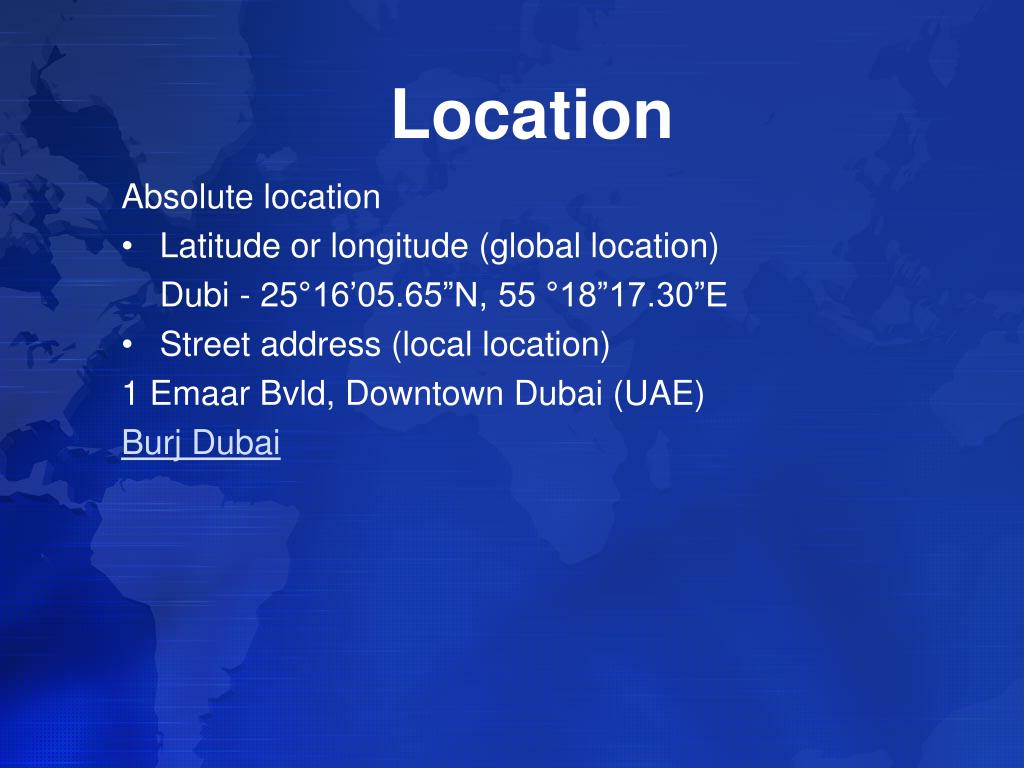 Location

Absolute location

• Latitude or longitude (global location)
Dubi - 25°16’05.65”N, 55 °18”17.30”E

• Street address (local location)

1 Emaar Bvld, Downtown Dubai (UAE)

Burj Dubai